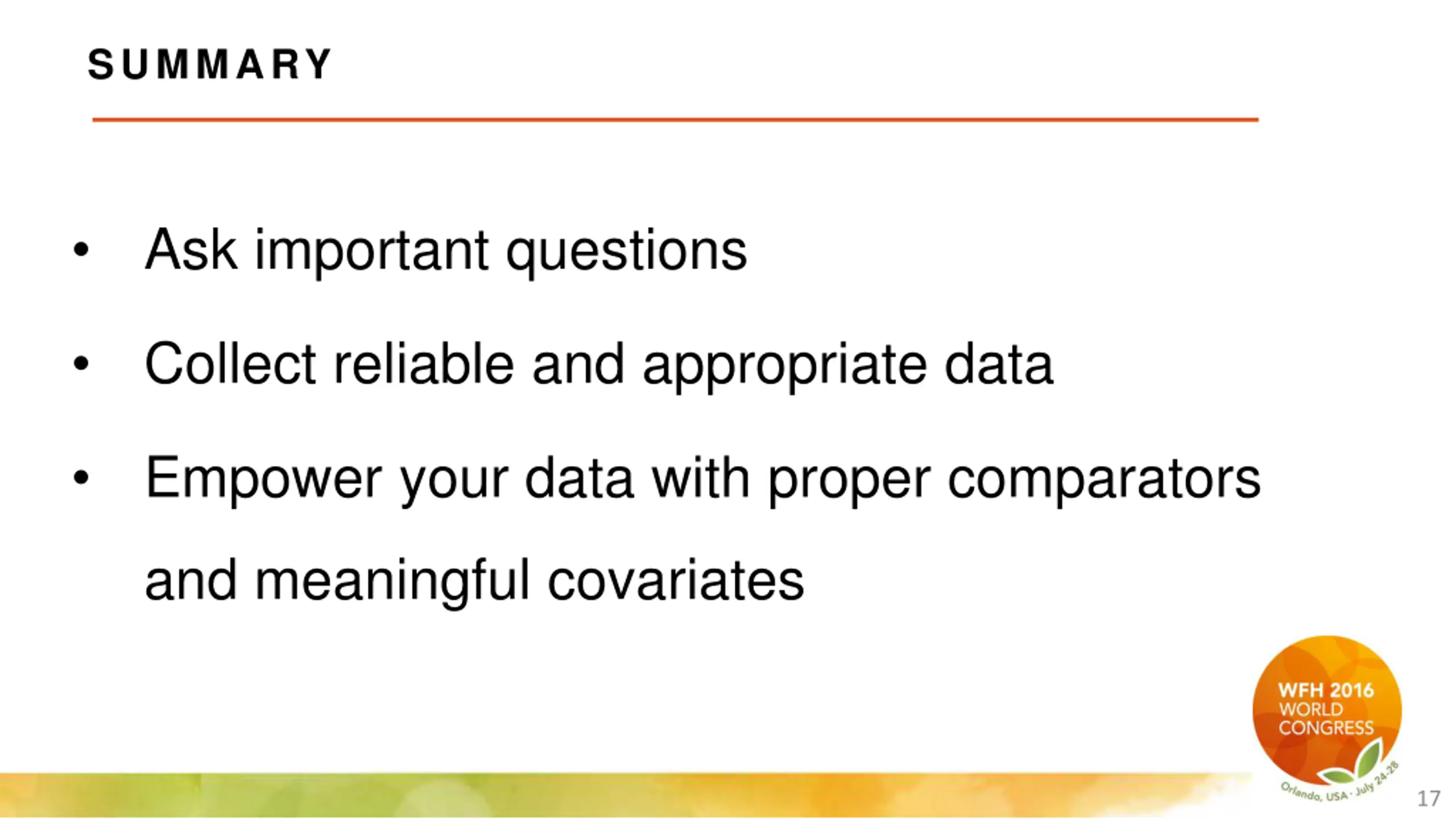 SUMMARY

• Ask important questions

• Collect reliable and appropriate data

• Empower your data with proper comparators and meaningful covariates

WFH 2016
WORLD
CONGRESS
Orlando, USA · July 24-28

17